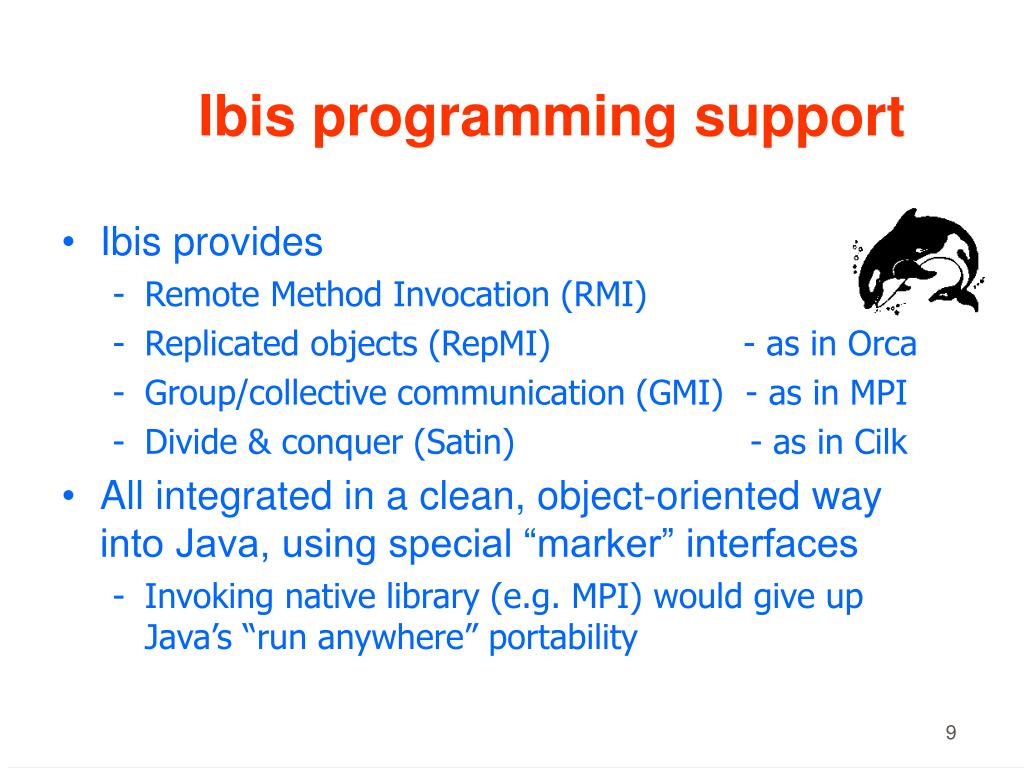 Ibis programming support

• Ibis provides
  - Remote Method Invocation (RMI)
  - Replicated objects (RepMI) - as in Orca
  - Group/collective communication (GMI) - as in MPI
  - Divide & conquer (Satin) - as in Cilk
• All integrated in a clean, object-oriented way into Java, using special “marker” interfaces
  - Invoking native library (e.g. MPI) would give up Java’s “run anywhere” portability

9